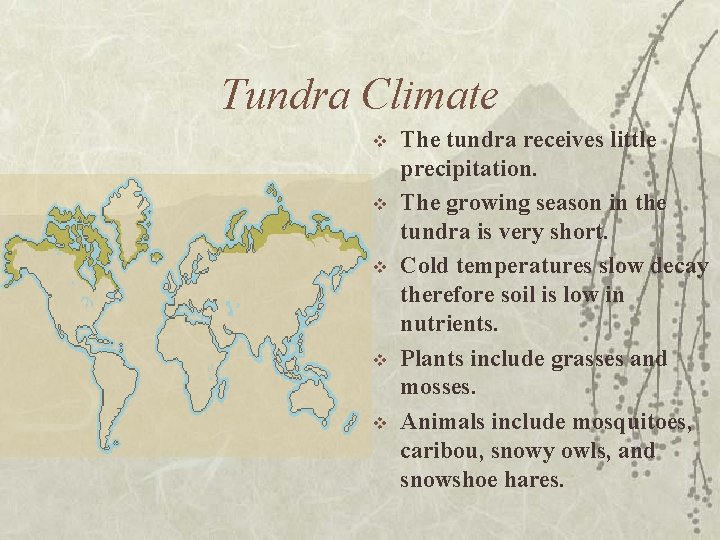 Tundra Climate

❖ The tundra receives little precipitation.

❖ The growing season in the tundra is very short.

❖ Cold temperatures slow decay therefore soil is low in nutrients.

❖ Plants include grasses and mosses.

❖ Animals include mosquitoes, caribou, snowy owls, and snowshoe hares.